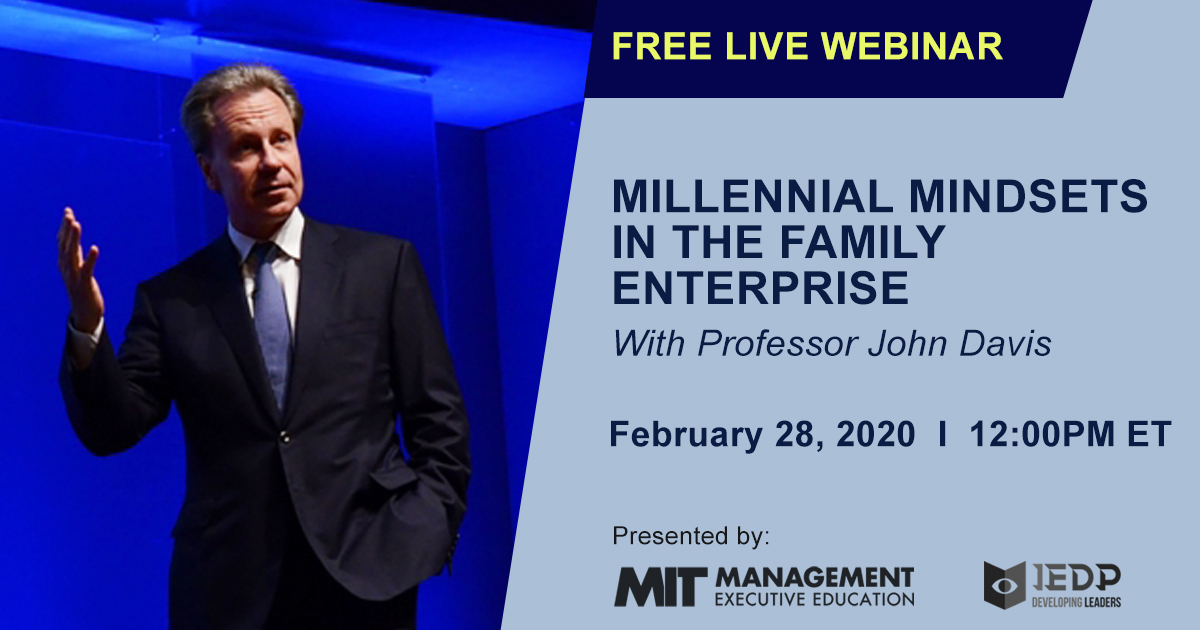 FREE LIVE WEBINAR

MILLENNIAL MINDSETS IN THE FAMILY ENTERPRISE

With Professor John Davis

February 28, 2020 I 12:00PM ET

Presented by:

MIT MANAGEMENT EXECUTIVE EDUCATION

IEDP DEVELOPING LEADERS